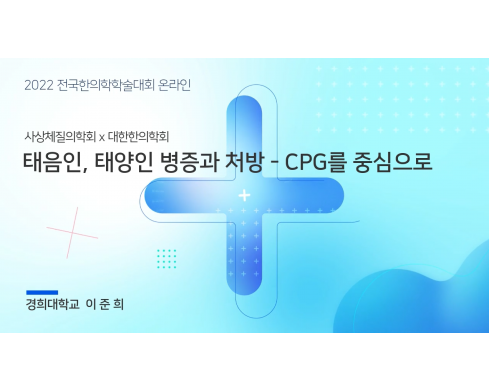 2022 전국한의학학술대회 온라인

사상체질의학회 x 대한한의학회

태음인, 태양인 병증과 처방 - CPG를 중심으로

경희대학교 이 준 희